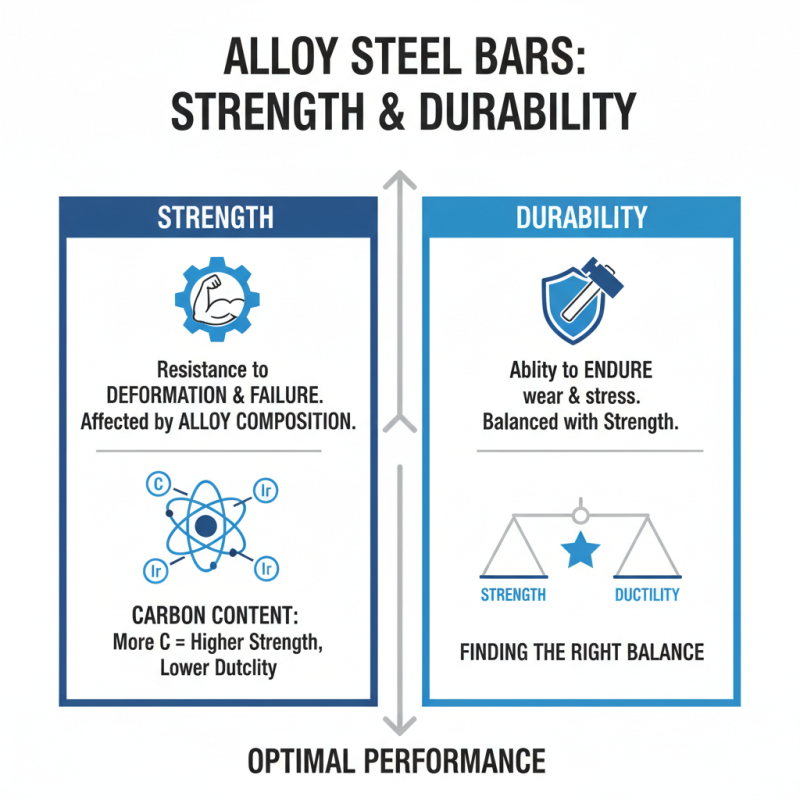 ALLOY STEEL BARS:
STRENGTH & DURABILITY

STRENGTH

Resistance to DEFORMATION & FAILURE. Affected by ALLOY COMPOSITION.

C
Ir
Ir
Ir

CARBON CONTENT:
More C = Higher Strength, Lower Dutclity

DURABILITY

Ablity to ENDURE wear & stress. Balanced with Strength.

STRENGTH
DUCTILITY

FINDING THE RIGHT BALANCE

OPTIMAL PERFORMANCE